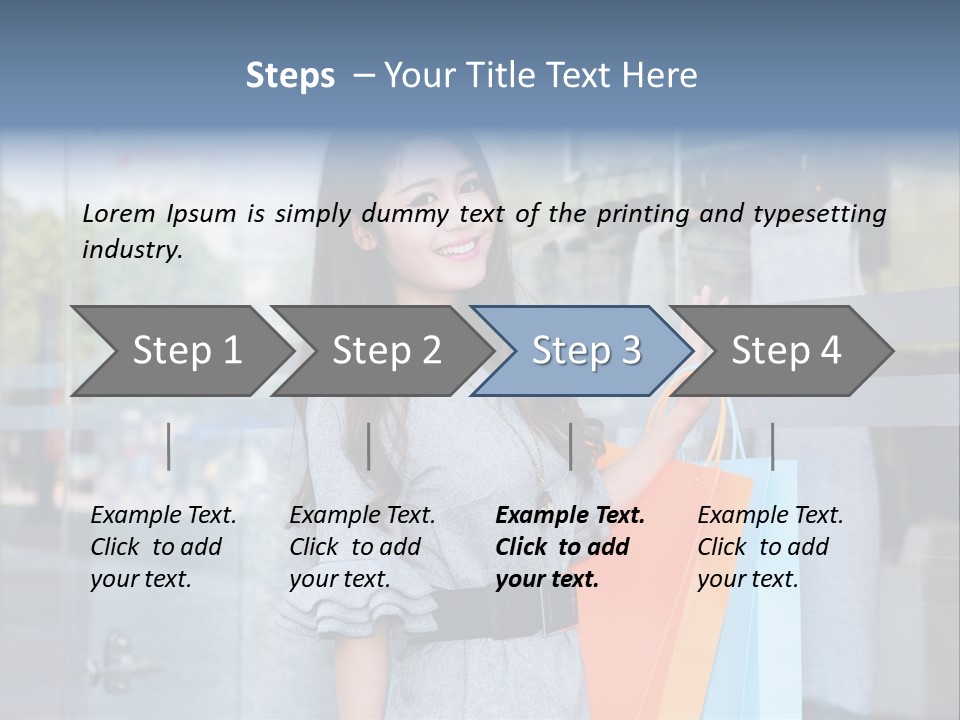 Steps – Your Title Text Here

Lorem Ipsum is simply dummy text of the printing and typesetting industry.

Step 1

Step 2

Step 3

Step 4

Example Text. Click to add your text.

Example Text. Click to add your text.

Example Text. Click to add your text.

Example Text. Click to add your text.